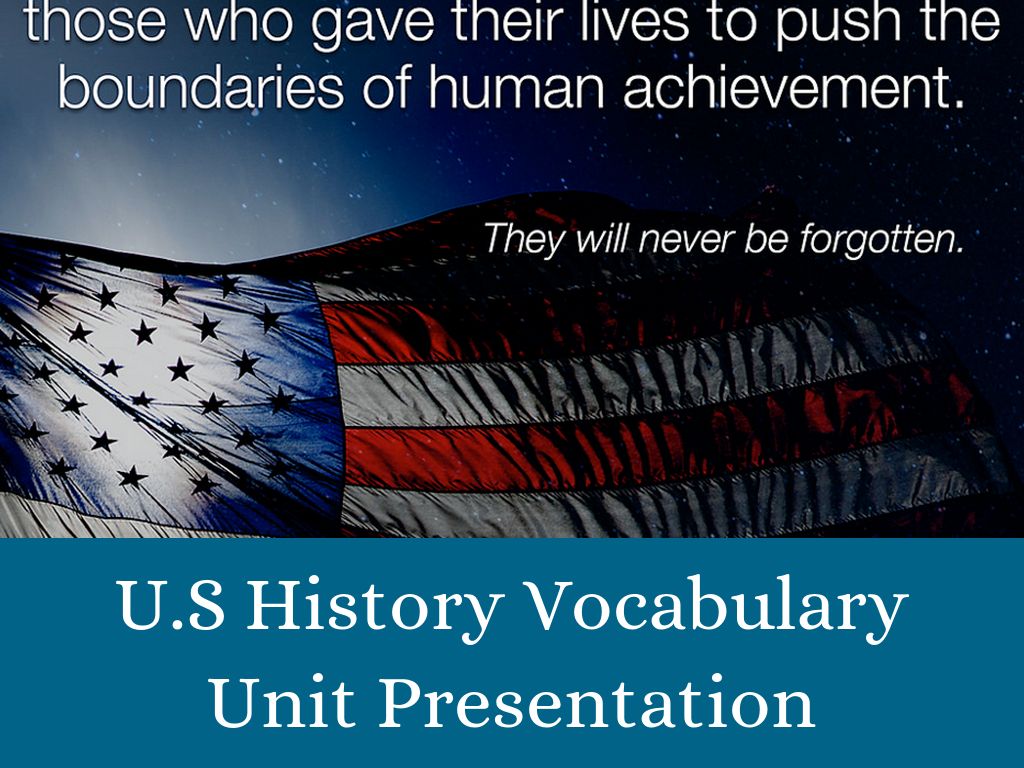 those who gave their lives to push the boundaries of human achievement.

They will never be forgotten.

U.S History Vocabulary
Unit Presentation